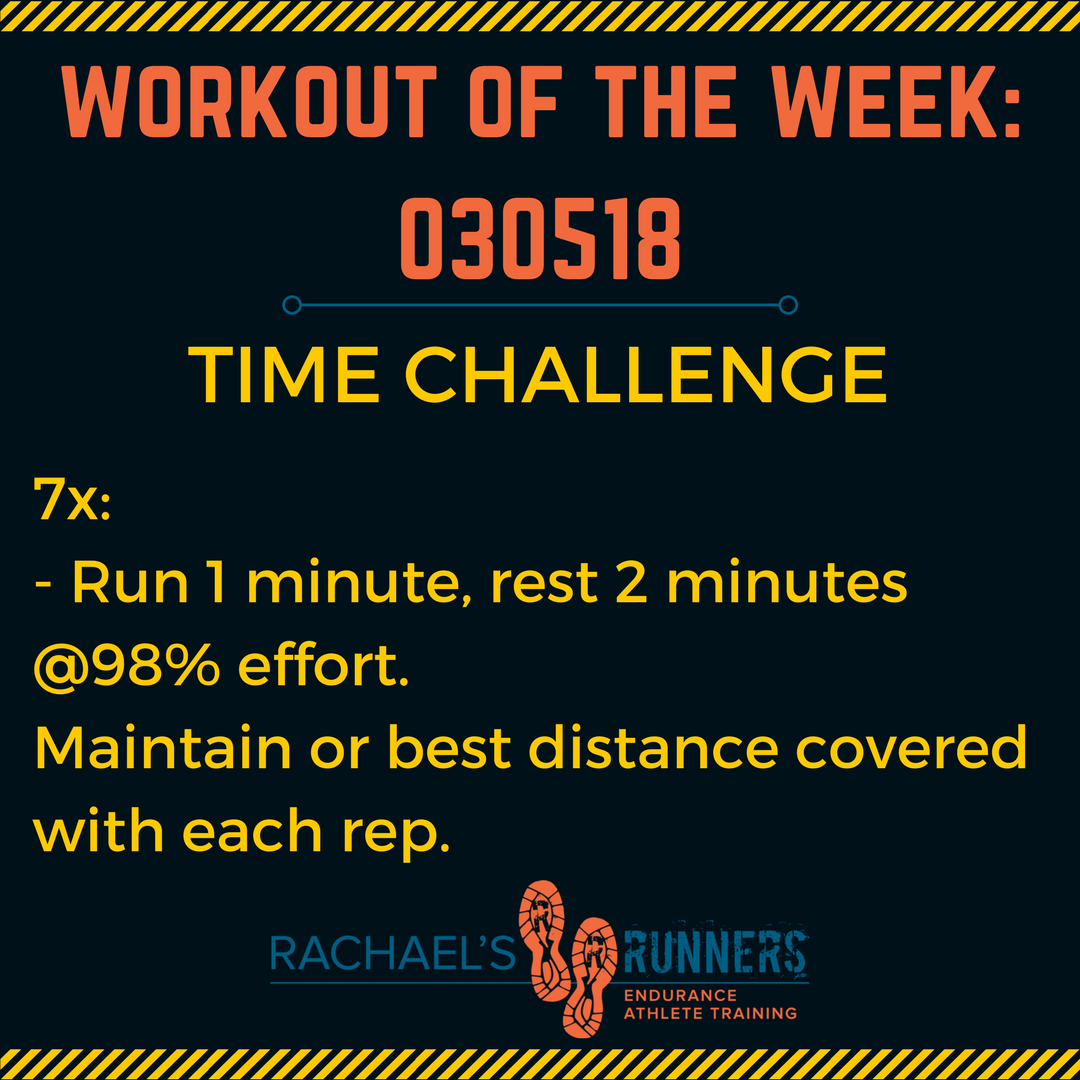 WORKOUT OF THE WEEK:
030518

TIME CHALLENGE

7x:
- Run 1 minute, rest 2 minutes
@98% effort.
Maintain or best distance covered with each rep.

RACHAEL'S RUNNERS
ENDURANCE
ATHLETE TRAINING